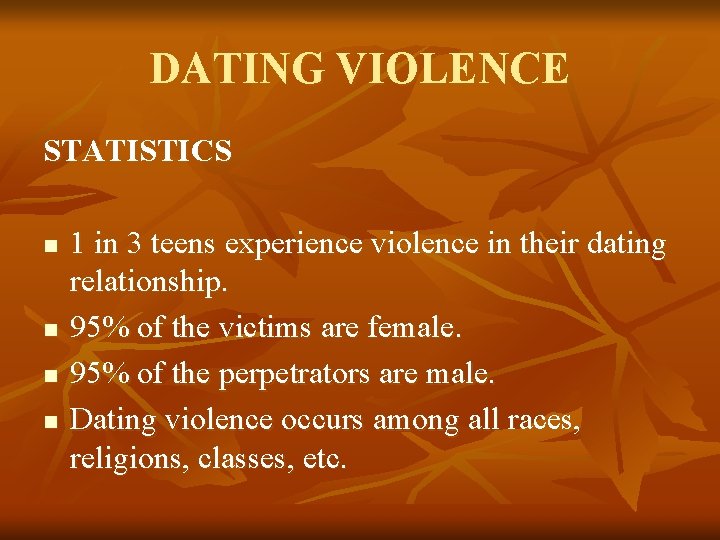 DATING VIOLENCE

STATISTICS

- 1 in 3 teens experience violence in their dating relationship.
- 95% of the victims are female.
- 95% of the perpetrators are male.
- Dating violence occurs among all races, religions, classes, etc.